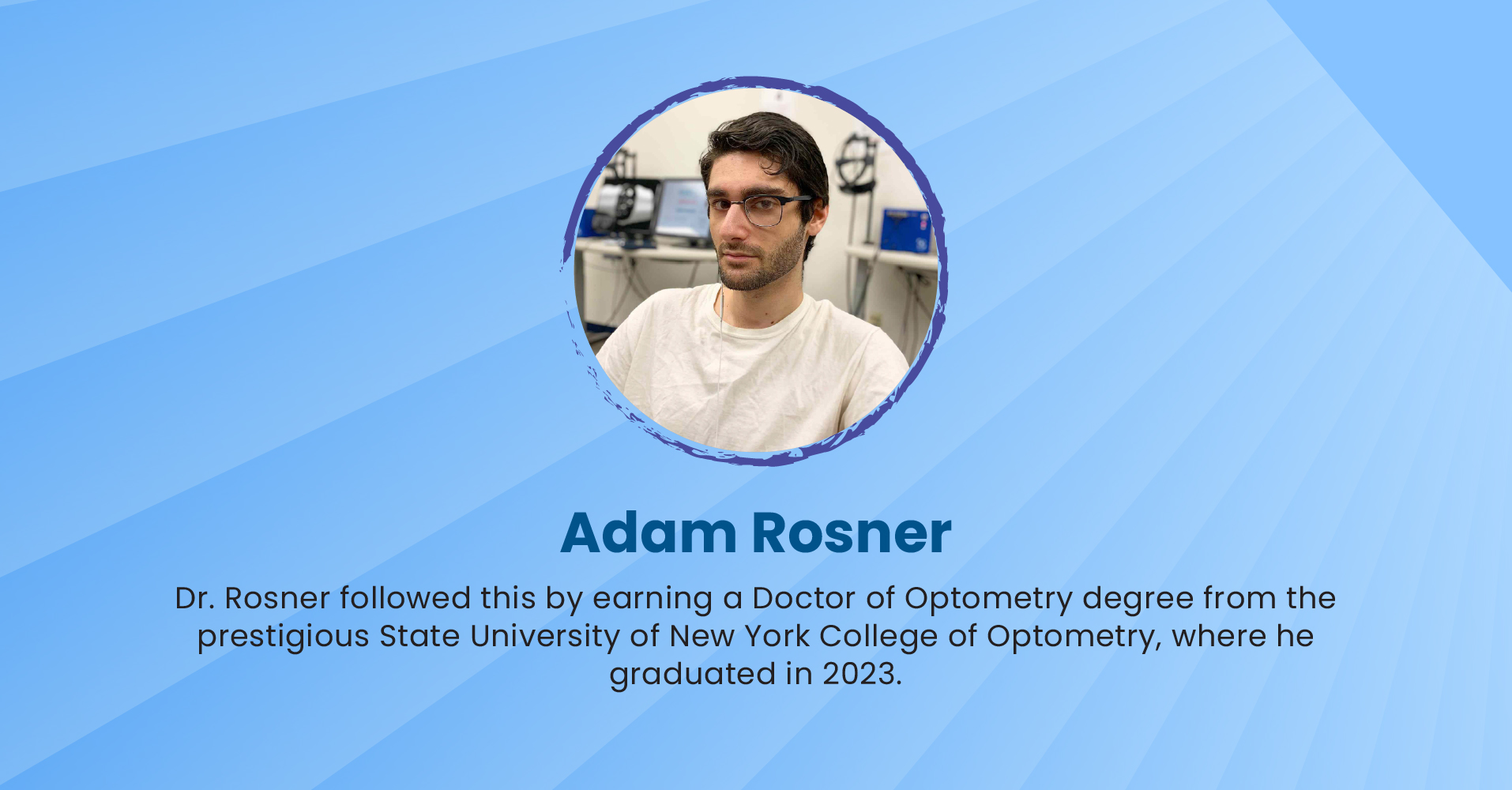 Adam Rosner

Dr. Rosner followed this by earning a Doctor of Optometry degree from the prestigious State University of New York College of Optometry, where he graduated in 2023.